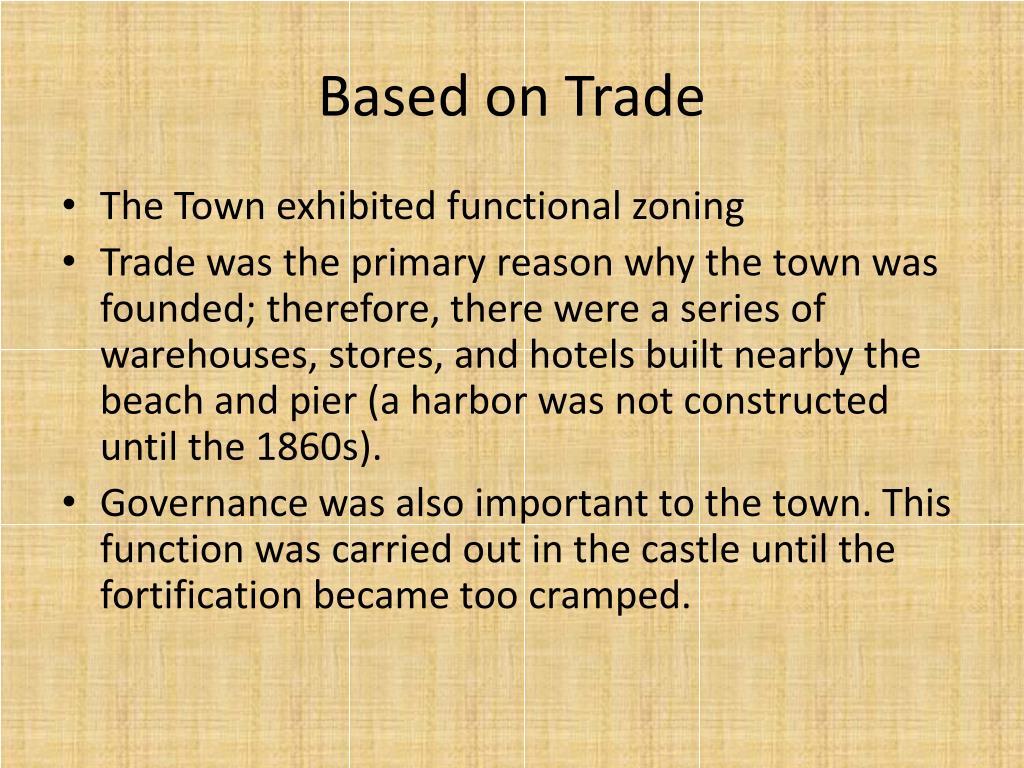 Based on Trade

• The Town exhibited functional zoning
• Trade was the primary reason why the town was founded; therefore, there were a series of warehouses, stores, and hotels built nearby the beach and pier (a harbor was not constructed until the 1860s).
• Governance was also important to the town. This function was carried out in the castle until the fortification became too cramped.